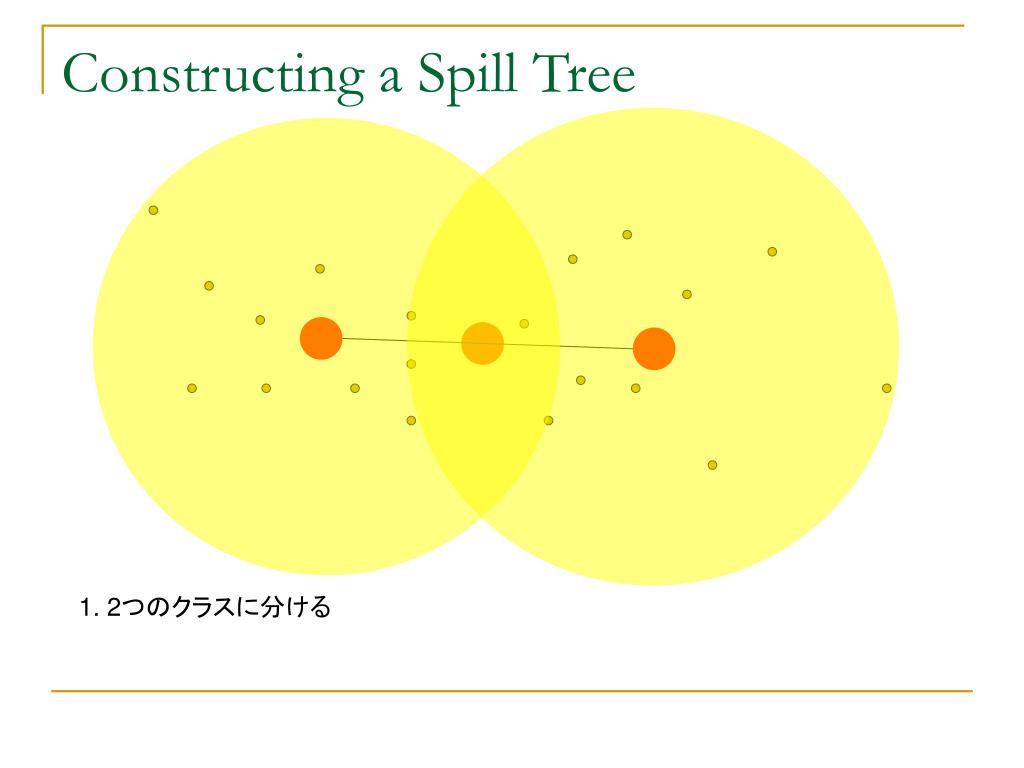 Constructing a Spill Tree

1. 2つのクラスに分ける